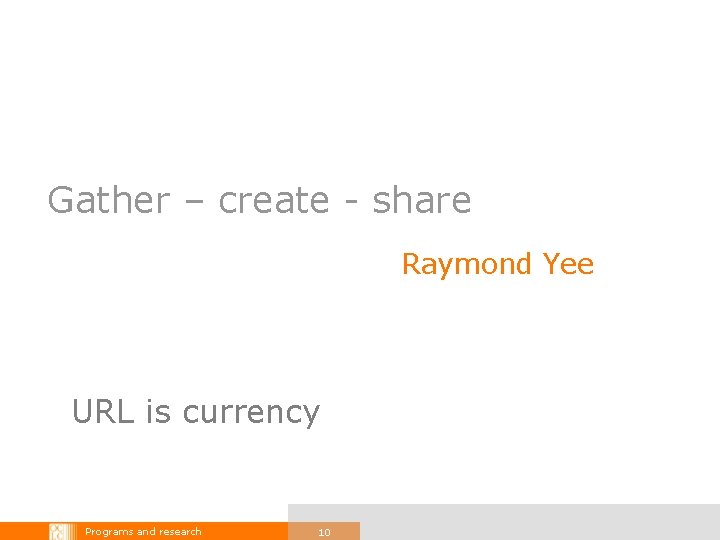 Gather – create - share

Raymond Yee

URL is currency

Programs and research

10